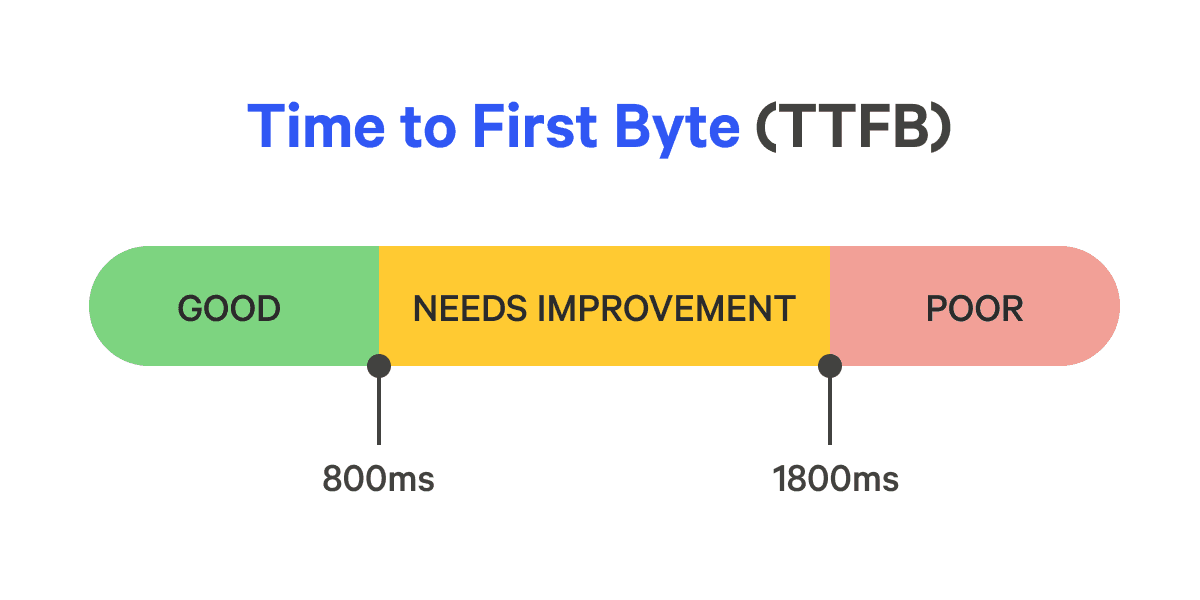 Time to First Byte (TTFB)

GOOD

NEEDS IMPROVEMENT

POOR

800ms

1800ms